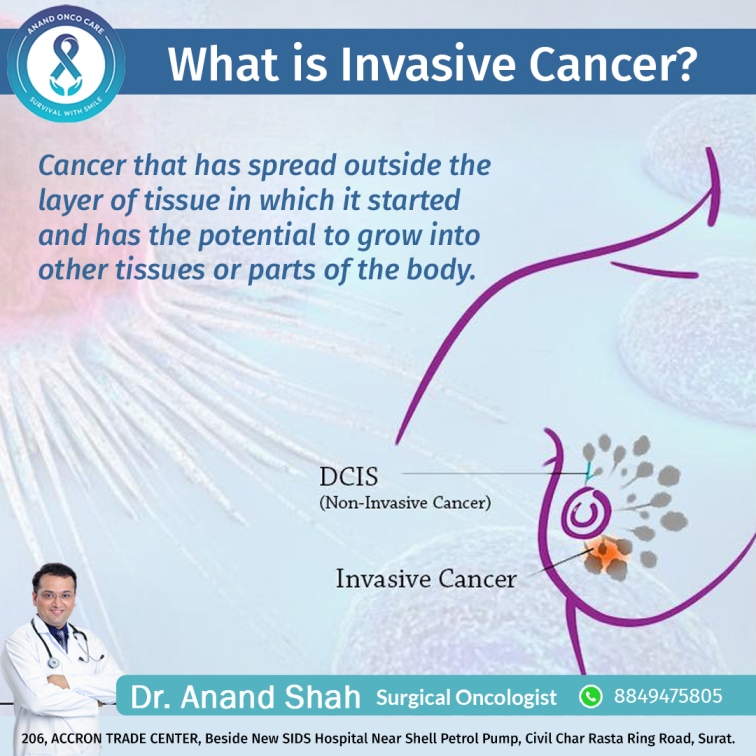 ANAND ONCO CARE
SURVIVAL WITH SMILE

What is Invasive Cancer?

Cancer that has spread outside the layer of tissue in which it started and has the potential to grow into other tissues or parts of the body.

DCIS
(Non-Invasive Cancer)

Invasive Cancer

Dr. Anand Shah Surgical Oncologist 8849475805

206, ACCRON TRADE CENTER, Beside New SIDS Hospital Near Shell Petrol Pump, Civil Char Rasta Ring Road, Surat.